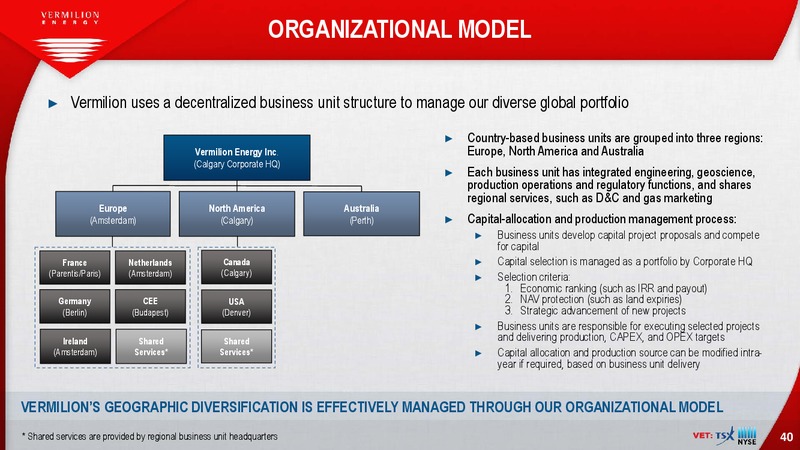 VERMILION ENERGY

ORGANIZATIONAL MODEL

► Vermilion uses a decentralized business unit structure to manage our diverse global portfolio

Vermilion Energy Inc
(Calgary Corporate HQ)

Europe
(Amsterdam)

North America
(Calgary)

Australia
(Perth)

France
(Parentis/Paris)

Netherlands
(Amsterdam)

Germany
(Berlin)

CEE
(Budapest)

Ireland
(Amsterdam)

Shared Services*

Canada
(Calgary)

USA
(Denver)

Shared Services*

► Country-based business units are grouped into three regions: Europe, North America and Australia

► Each business unit has integrated engineering, geoscience, production operations and regulatory functions, and shares regional services, such as D&C and gas marketing

► Capital-allocation and production management process:

► Business units develop capital project proposals and compete for capital

► Capital selection is managed as a portfolio by Corporate HQ

► Selection criteria:
1. Economic ranking (such as IRR and payout)
2. NAV protection (such as land expiries)
3. Strategic advancement of new projects

► Business units are responsible for executing selected projects and delivering production, CAPEX, and OPEX targets

► Capital allocation and production source can be modified intra-year if required, based on business unit delivery

VERMILION'S GEOGRAPHIC DIVERSIFICATION IS EFFECTIVELY MANAGED THROUGH OUR ORGANIZATIONAL MODEL

* Shared services are provided by regional business unit headquarters

VET: TSX NYSE

40